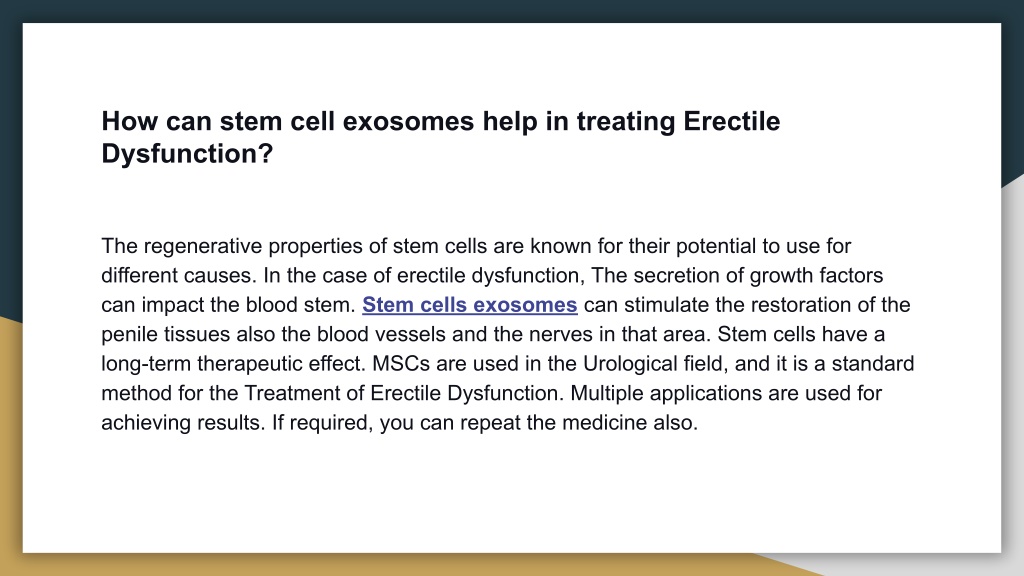 How can stem cell exosomes help in treating Erectile Dysfunction?

The regenerative properties of stem cells are known for their potential to use for different causes. In the case of erectile dysfunction, The secretion of growth factors can impact the blood stem. Stem cells exosomes can stimulate the restoration of the penile tissues also the blood vessels and the nerves in that area. Stem cells have a long-term therapeutic effect. MSCs are used in the Urological field, and it is a standard method for the Treatment of Erectile Dysfunction. Multiple applications are used for achieving results. If required, you can repeat the medicine also.